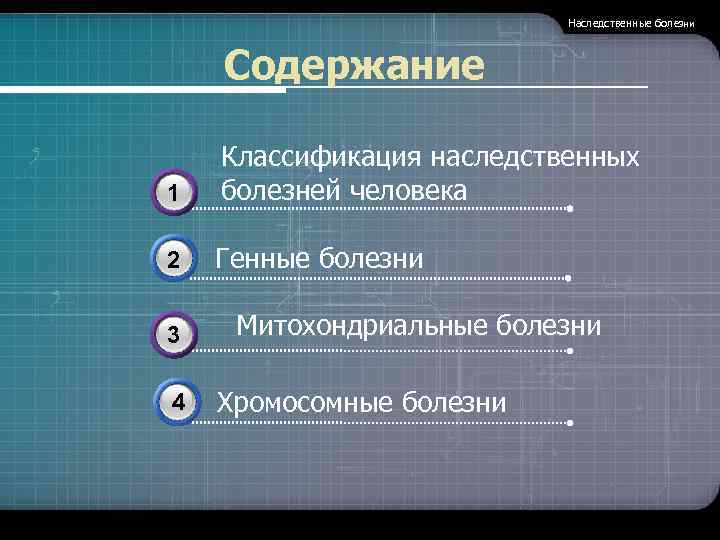 Наследственные болезни

Содержание

1 Классификация наследственных болезней человека

2 Генные болезни

3 Митохондриальные болезни

4 Хромосомные болезни